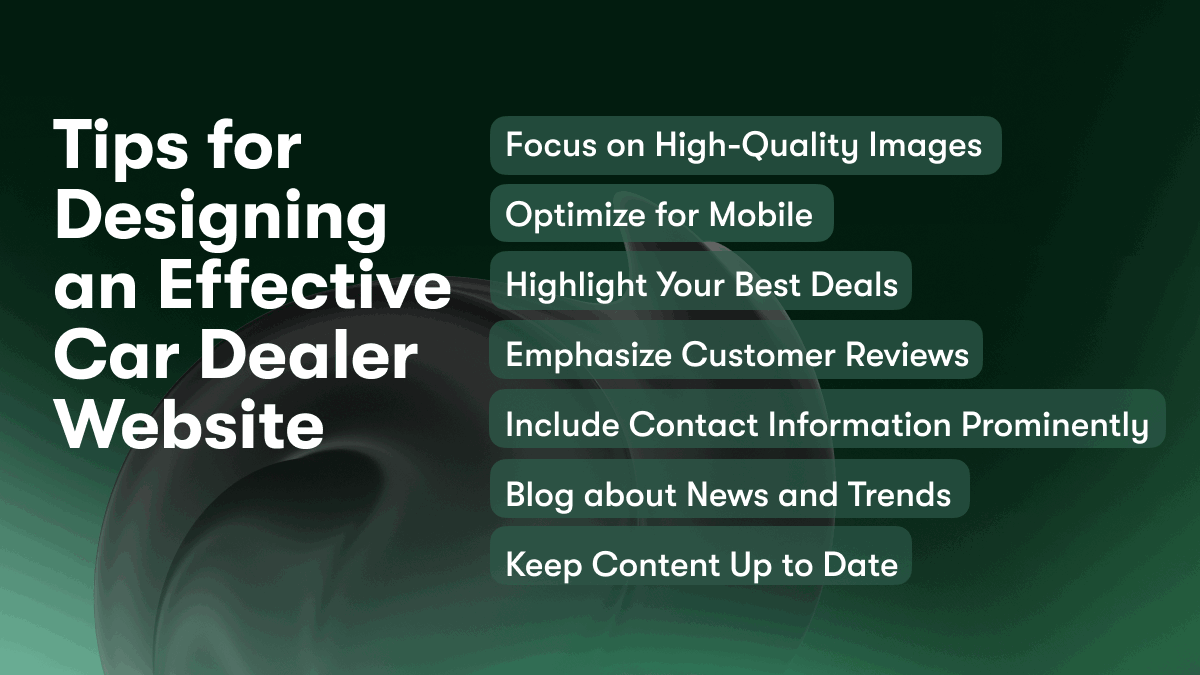 Tips for Designing an Effective Car Dealer Website

Focus on High-Quality Images

Optimize for Mobile

Highlight Your Best Deals

Emphasize Customer Reviews

Include Contact Information Prominently

Blog about News and Trends

Keep Content Up to Date